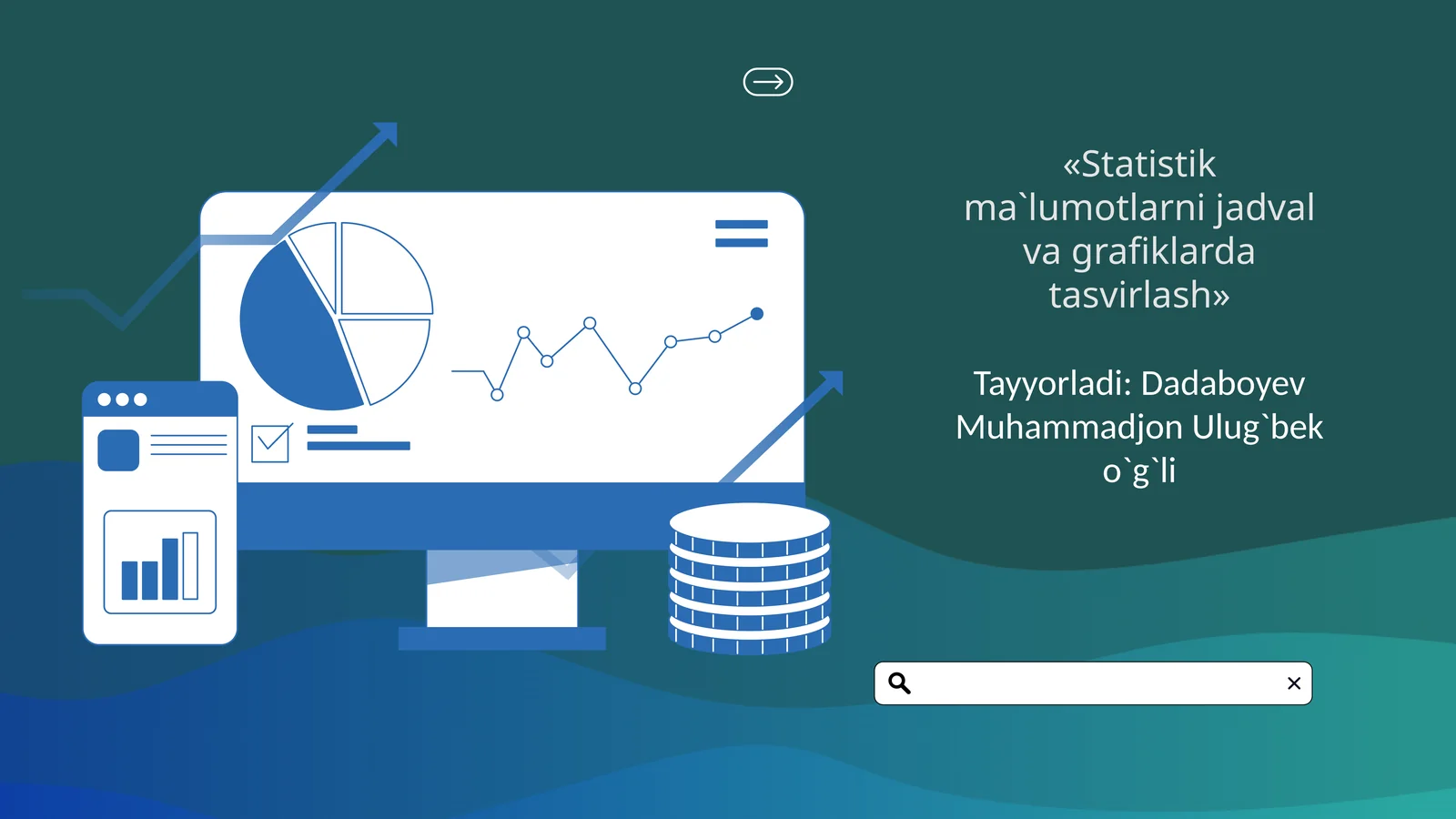 «Statistik ma`lumotlarni jadval va grafiklarda tasvirlash»

Tayyorladi: Dadaboyev Muhammadjon Ulug`bek o`g`li